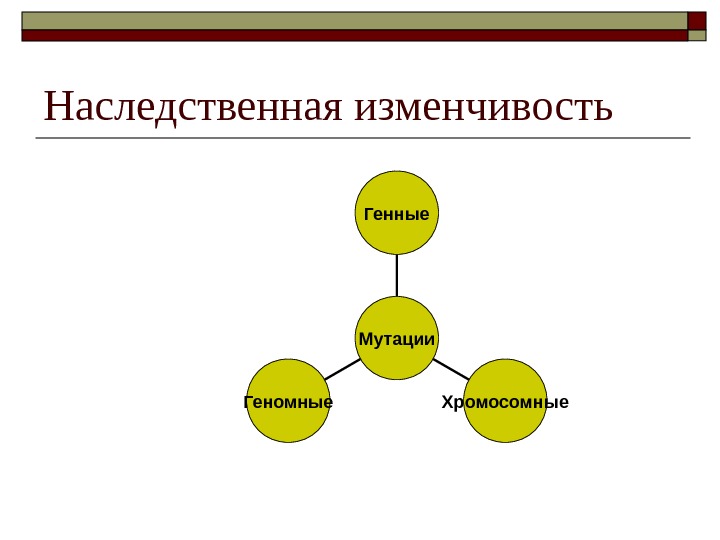 Наследственная изменчивость

Генные

Мутации

Геномные

Хромосомные